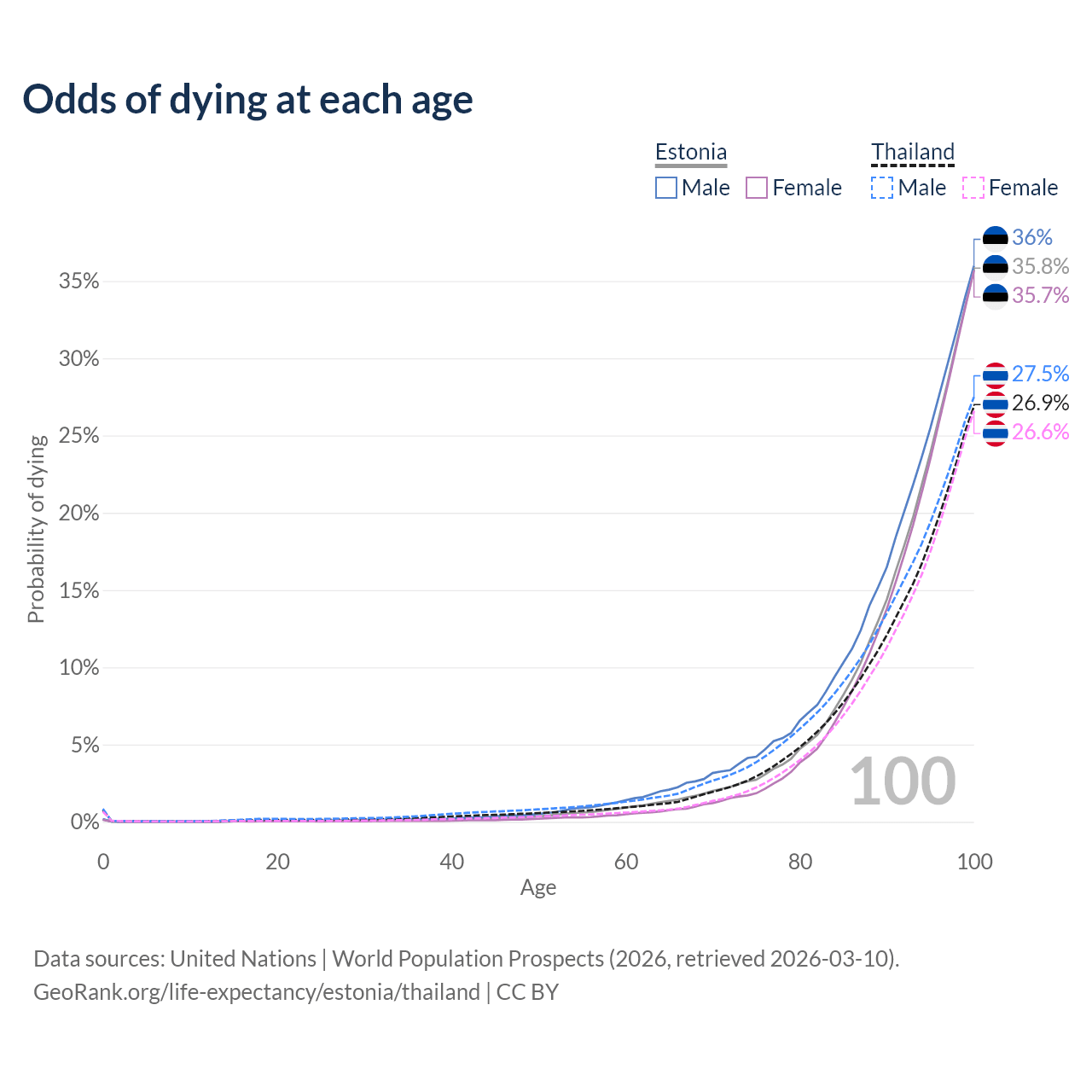 Odds of dying at each age

Estonia
Male Female

Thailand
Male Female

36%
35.8%
35.7%
27.5%
26.9%
26.6%

Probability of dying

35%
30%
25%
20%
15%
10%
5%
0%

100

0 20 40 60 80 100
Age

Data sources: United Nations | World Population Prospects (2026, retrieved 2026-03-10).
GeoRank.org/life-expectancy/estonia/thailand | CC BY